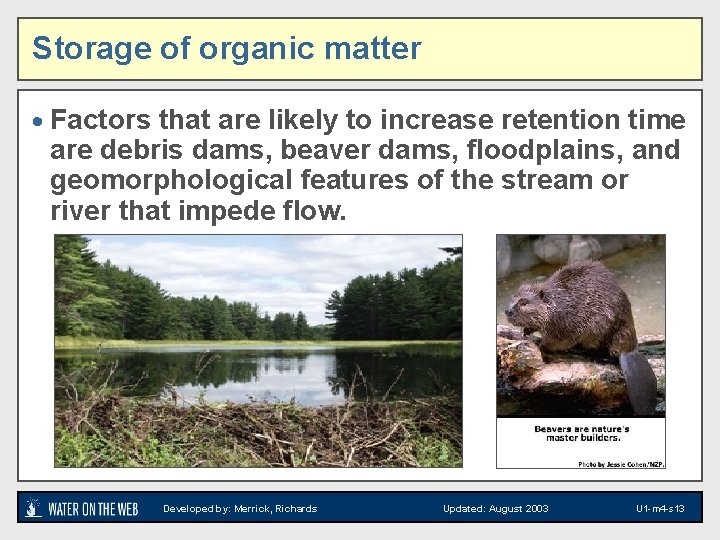 Storage of organic matter

• Factors that are likely to increase retention time are debris dams, beaver dams, floodplains, and geomorphological features of the stream or river that impede flow.

Beavers are nature's master builders.

Photo by Jessie Cohen/NZP.

WATER ON THE WEB Developed by: Merrick, Richards Updated: August 2003 U1-m4-s13